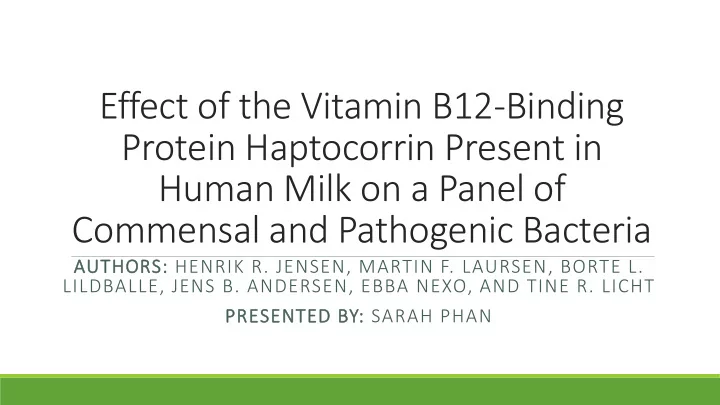 Effect of the Vitamin B12-Binding Protein Haptocorrin Present in Human Milk on a Panel of Commensal and Pathogenic Bacteria

AUTHORS: HENRIK R. JENSEN, MARTIN F. LAURSEN, BORTE L. LILDBALLE, JENS B. ANDERSEN, EBBA NEXO, AND TINE R. LICHT

PRESENTED BY: SARAH PHAN